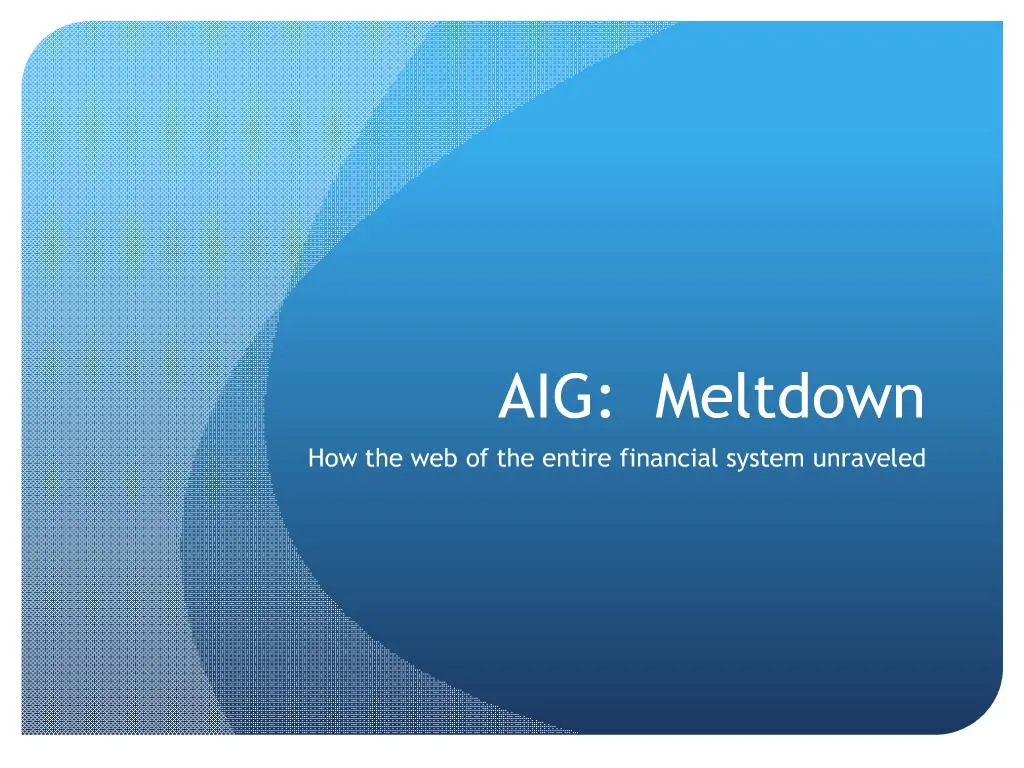 AIG: Meltdown

How the web of the entire financial system unraveled